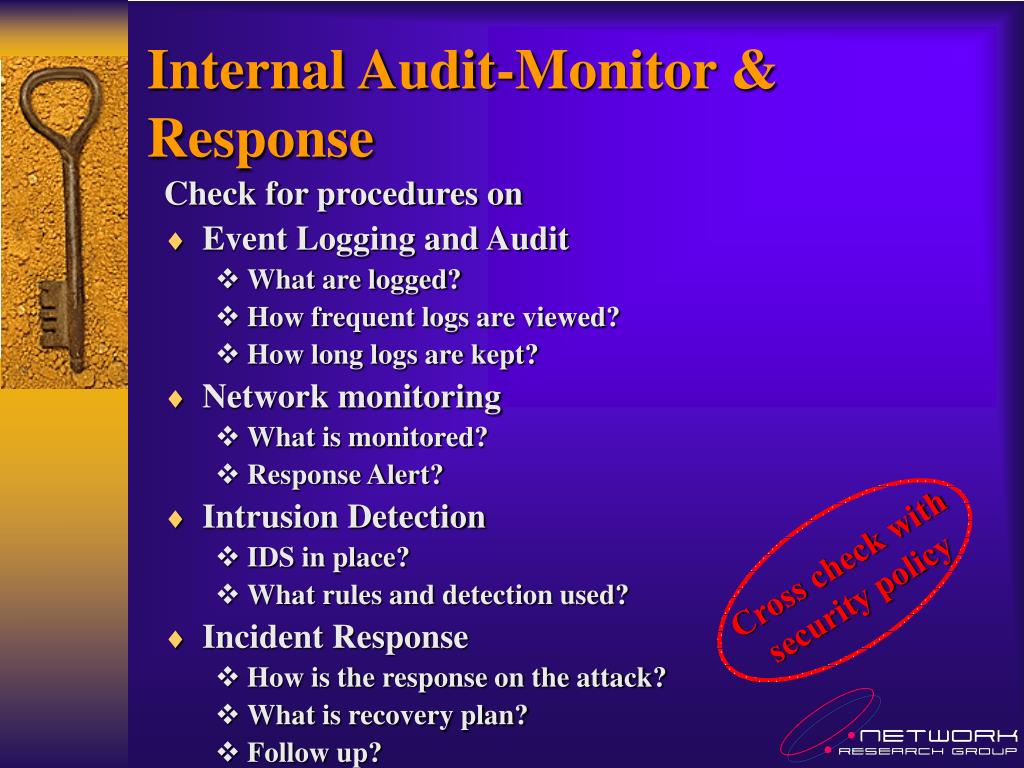 Internal Audit-Monitor & Response

Check for procedures on

♦ Event Logging and Audit
❖ What are logged?
❖ How frequent logs are viewed?
❖ How long logs are kept?

♦ Network monitoring
❖ What is monitored?
❖ Response Alert?

♦ Intrusion Detection
❖ IDS in place?
❖ What rules and detection used?

♦ Incident Response
❖ How is the response on the attack?
❖ What is recovery plan?
❖ Follow up?

Cross check with security policy

NETWORK RESEARCH GROUP